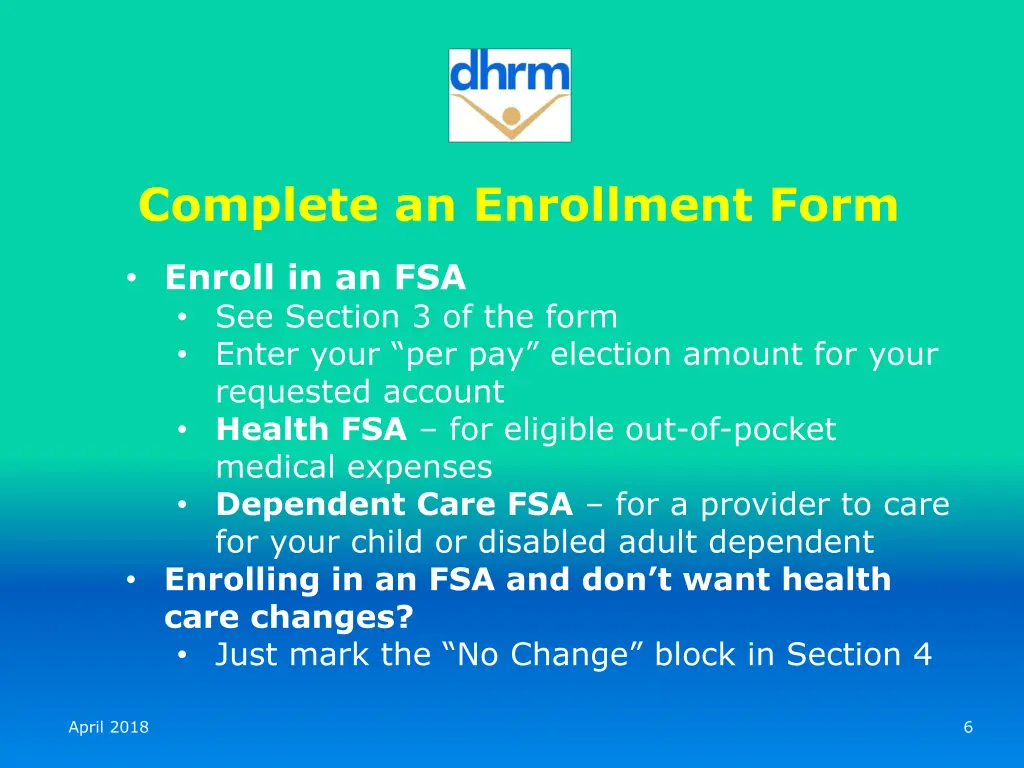 dhrm

Complete an Enrollment Form

• Enroll in an FSA
  • See Section 3 of the form
  • Enter your “per pay” election amount for your requested account
  • Health FSA – for eligible out-of-pocket medical expenses
  • Dependent Care FSA – for a provider to care for your child or disabled adult dependent
• Enrolling in an FSA and don’t want health care changes?
  • Just mark the “No Change” block in Section 4

April 2018

6